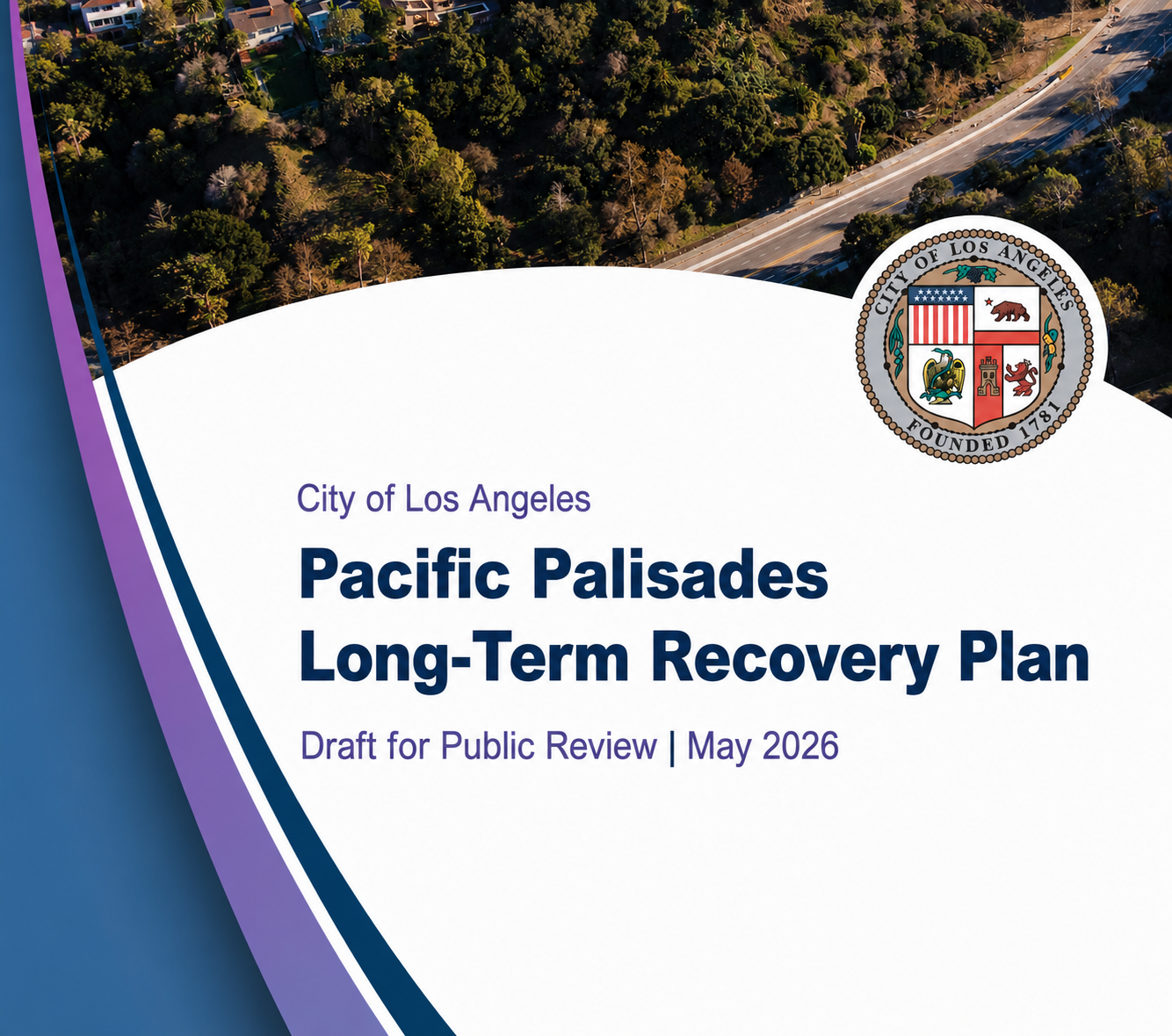 CITY OF LOS ANGELES

FOUNDED 1781

City of Los Angeles

Pacific Palisades Long-Term Recovery Plan

Draft for Public Review | May 2026